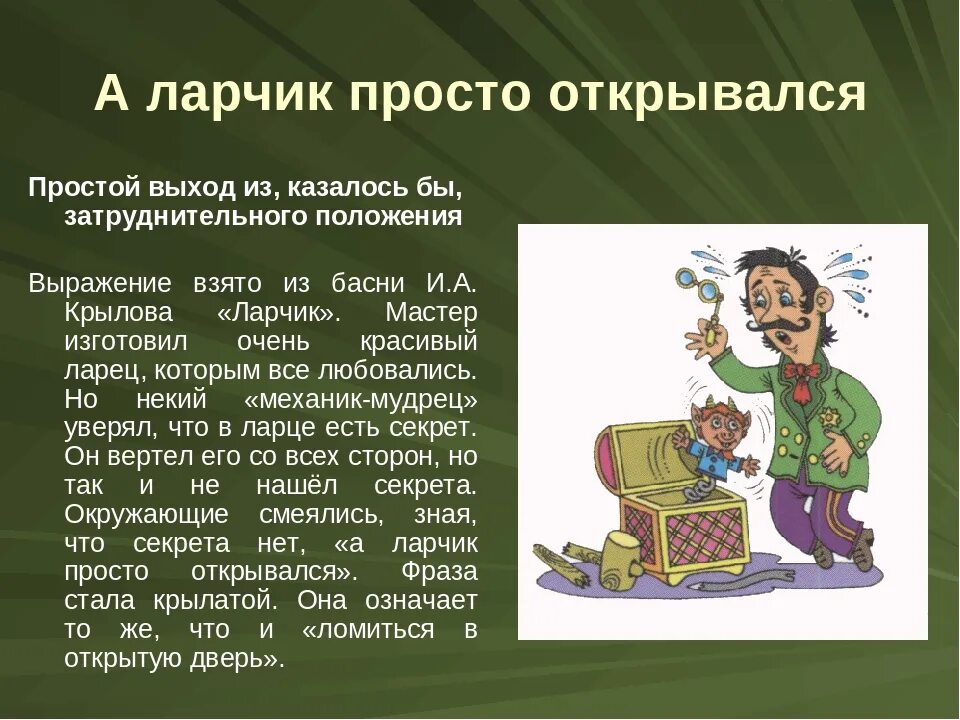 А ларчик просто открывался

Простой выход из, казалось бы, затруднительного положения

Выражение взято из басни И.А. Крылова «Ларчик». Мастер изготовил очень красивый ларец, которым все любовались. Но некий «механик-мудрец» уверял, что в ларце есть секрет. Он вертел его со всех сторон, но так и не нашёл секрета. Окружающие смеялись, зная, что секрета нет, «а ларчик просто открывался». Фраза стала крылатой. Она означает то же, что и «ломиться в открытую дверь».